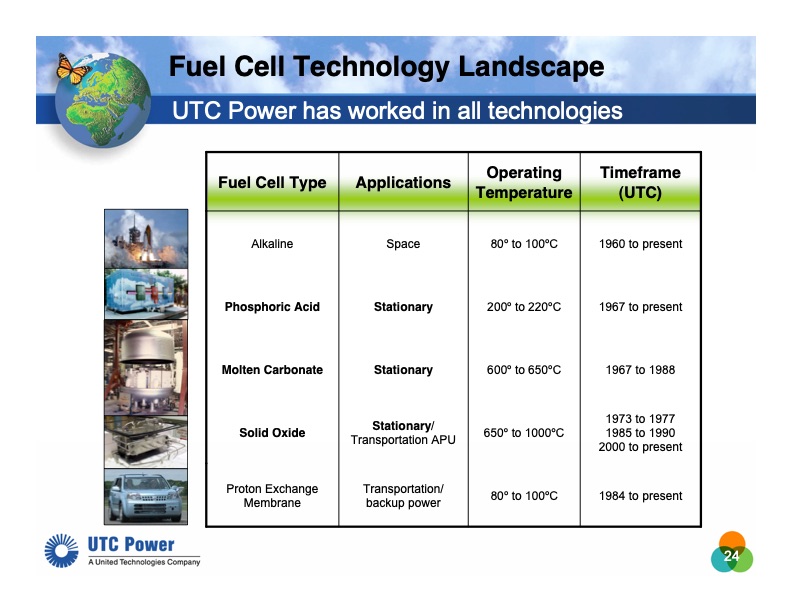 Fuel Cell Technology Landscape

UTC Power has worked in all technologies

| Fuel Cell Type | Applications | Operating Temperature | Timeframe (UTC) |
|---|---|---|---|
| Alkaline | Space | 80° to 100°C | 1960 to present |
| Phosphoric Acid | Stationary | 200° to 220°C | 1967 to present |
| Molten Carbonate | Stationary | 600° to 650°C | 1967 to 1988 |
| Solid Oxide | Stationary/ Transportation APU | 650° to 1000°C | 1973 to 1977 1985 to 1990 2000 to present |
| Proton Exchange Membrane | Transportation/ backup power | 80° to 100°C | 1984 to present |

UTC Power
A United Technologies Company

24